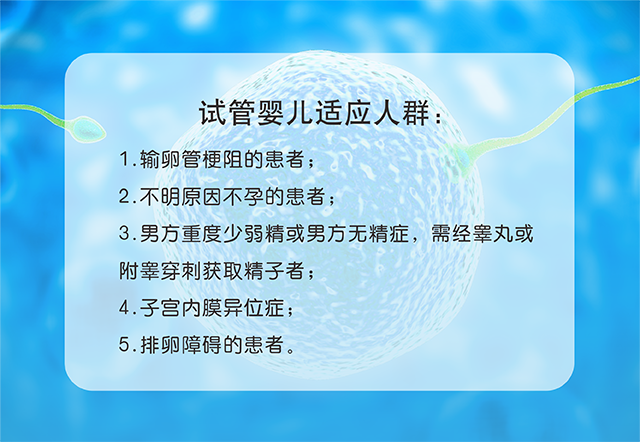 试管婴儿适应人群：

1.输卵管梗阻的患者；

2.不明原因不孕的患者；

3.男方重度少弱精或男方无精症，需经睾丸或附睾穿刺获取精子者；

4.子宫内膜异位症；

5.排卵障碍的患者。